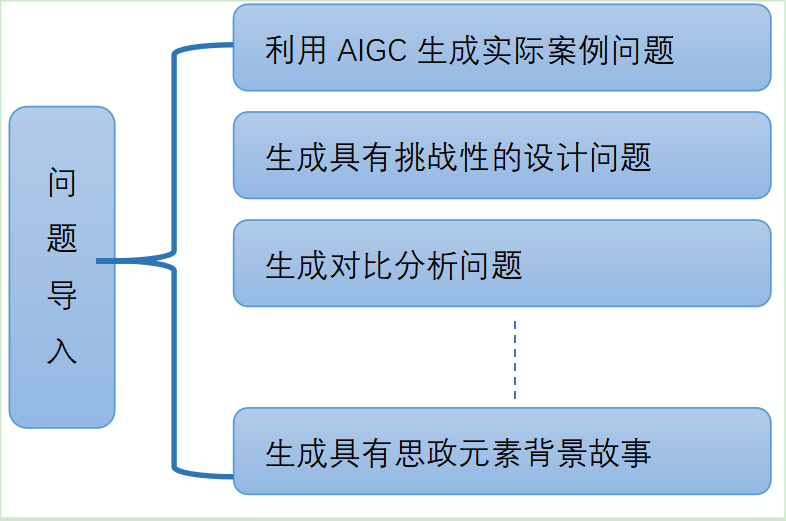 问题导入

利用 AIGC 生成实际案例问题

生成具有挑战性的设计问题

生成对比分析问题

生成具有思政元素背景故事